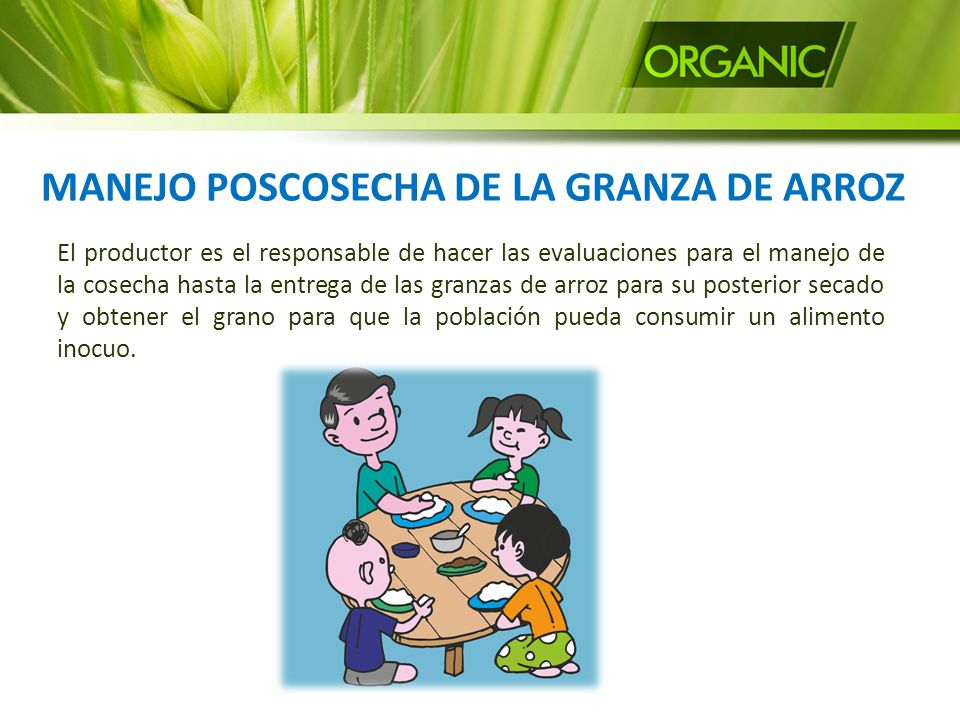 ORGANIC

MANEJO POSCOSECHA DE LA GRANZA DE ARROZ

El productor es el responsable de hacer las evaluaciones para el manejo de la cosecha hasta la entrega de las granzas de arroz para su posterior secado y obtener el grano para que la población pueda consumir un alimento inocuo.